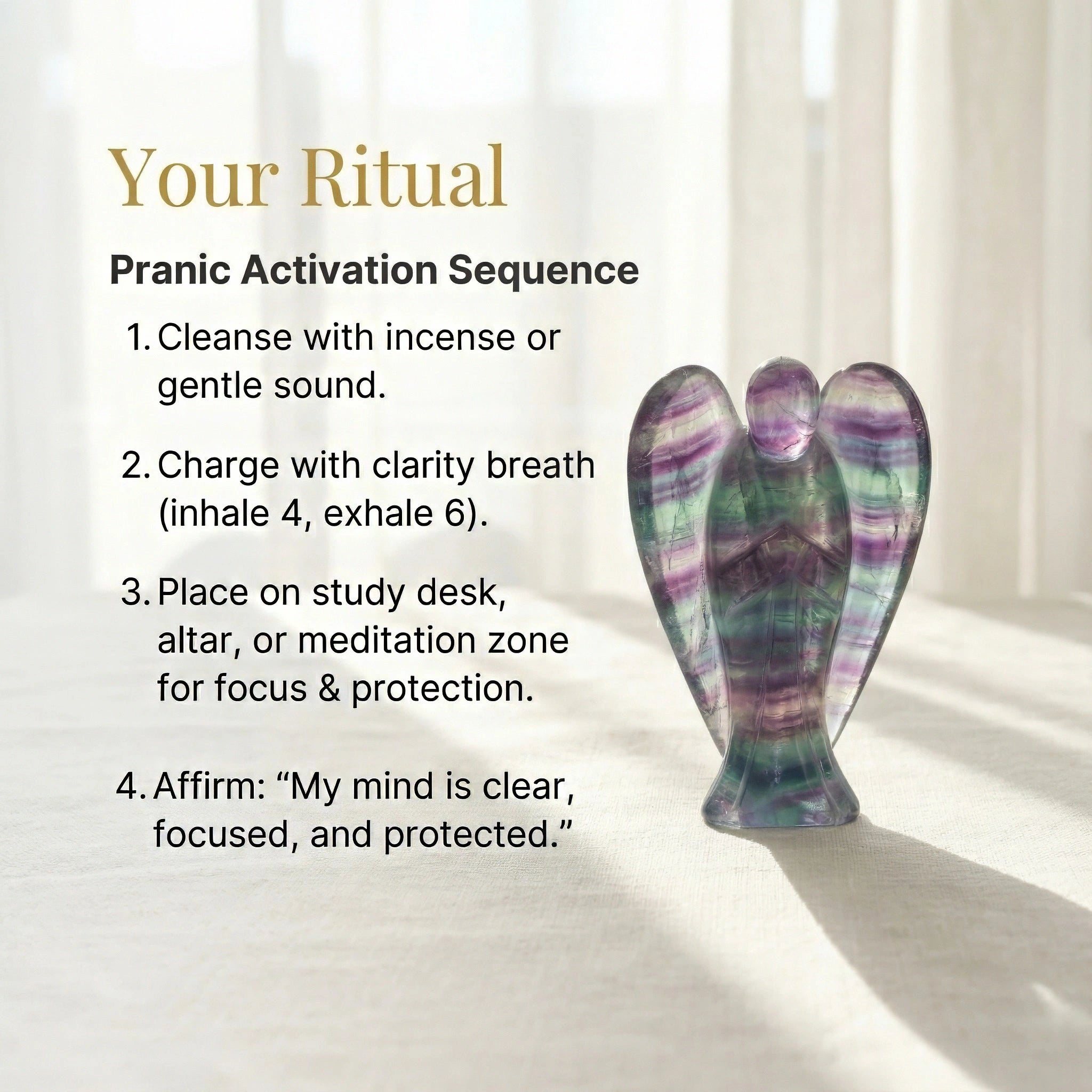 Your Ritual

Pranic Activation Sequence

1. Cleanse with incense or gentle sound.

2. Charge with clarity breath (inhale 4, exhale 6).

3. Place on study desk, altar, or meditation zone for focus & protection.

4. Affirm: “My mind is clear, focused, and protected.”